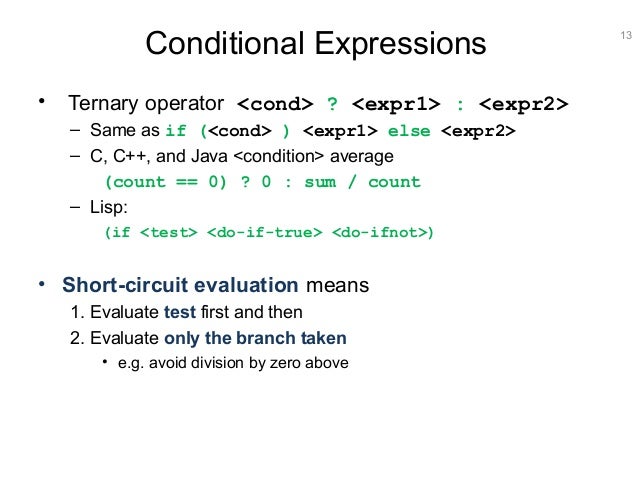 Conditional Expressions

13

• Ternary operator <cond> ? <expr1> : <expr2>
– Same as if (<cond> ) <expr1> else <expr2>
– C, C++, and Java <condition> average
(count == 0) ? 0 : sum / count
– Lisp:
(if <test> <do-if-true> <do-ifnot>)

• Short-circuit evaluation means
1. Evaluate test first and then
2. Evaluate only the branch taken
• e.g. avoid division by zero above